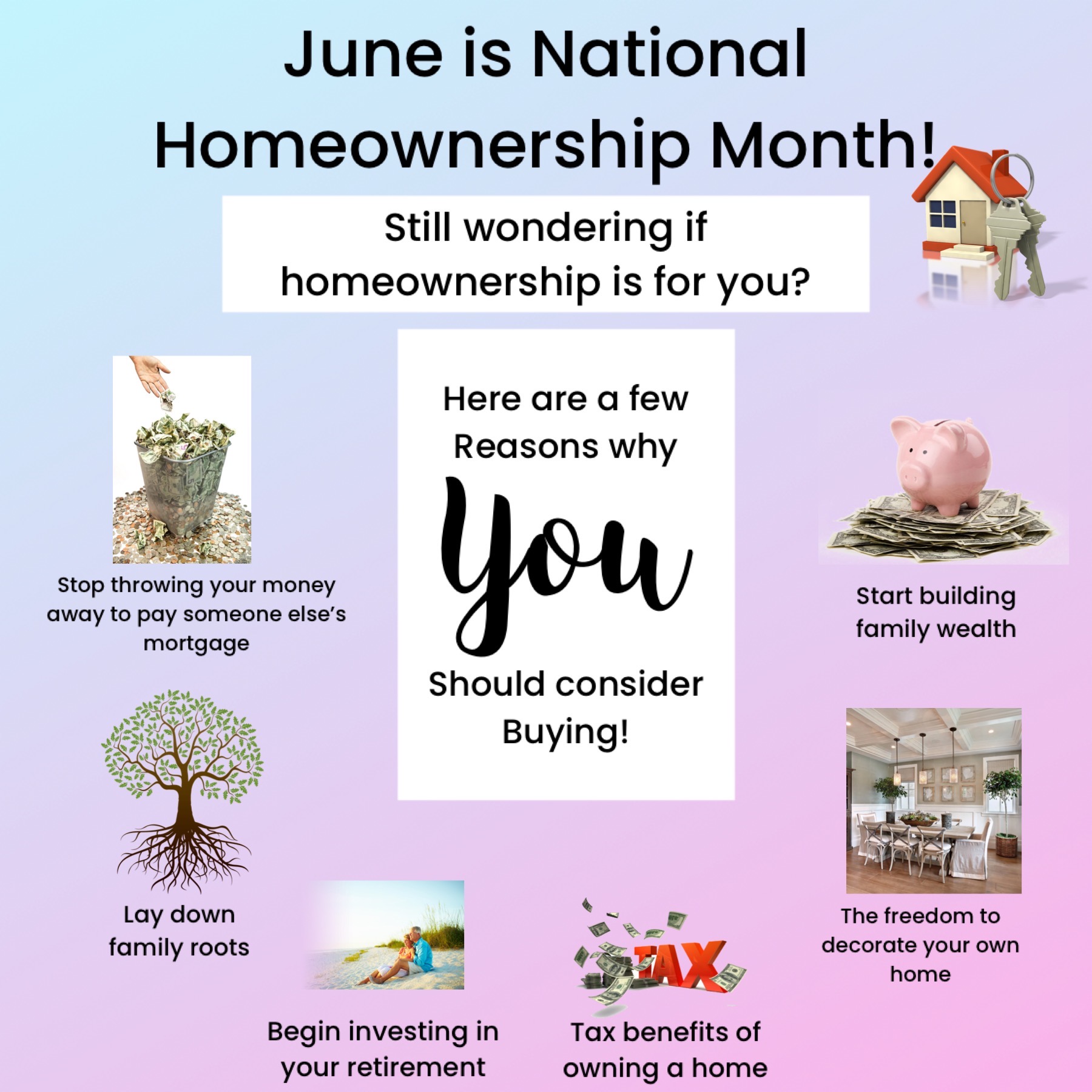 June is National Homeownership Month!

Still wondering if homeownership is for you?

Here are a few Reasons why

You

Should consider Buying!

Stop throwing your money away to pay someone else's mortgage

Start building family wealth

Lay down family roots

The freedom to decorate your own home

Begin investing in your retirement

TAX

Tax benefits of owning a home